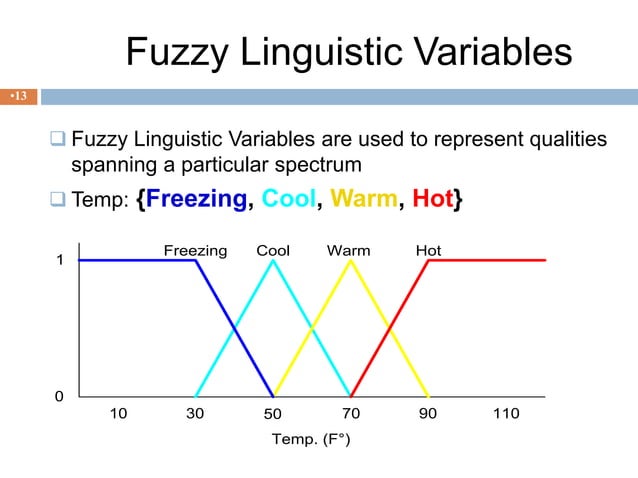 Fuzzy Linguistic Variables

•13

❑ Fuzzy Linguistic Variables are used to represent qualities spanning a particular spectrum

❑ Temp: {Freezing, Cool, Warm, Hot}

Freezing Cool Warm Hot

1

0

10 30 50 70 90 110

Temp. (F°)